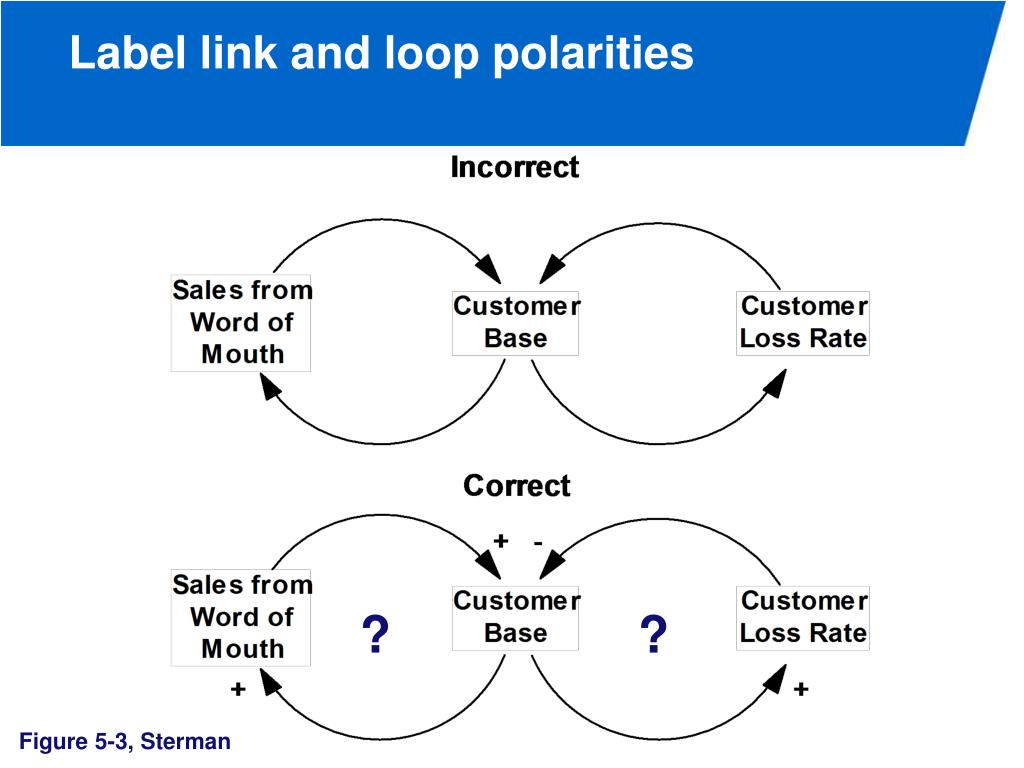 Label link and loop polarities

Incorrect

Sales from Word of Mouth

Customer Base

Customer Loss Rate

Correct

+

-

Sales from Word of Mouth

?

Customer Base

?

Customer Loss Rate

+

+

Figure 5-3, Sterman